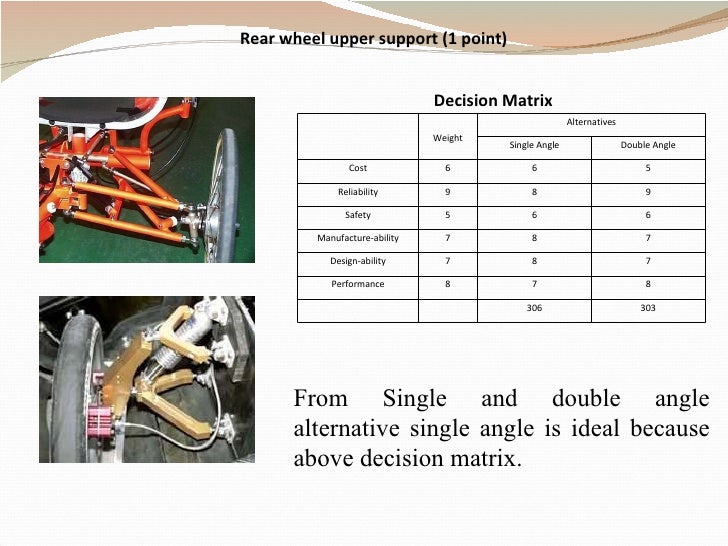 Rear wheel upper support (1 point)

Decision Matrix

| | Weight | Alternatives | |
|---|---|---|---|
| | | Single Angle | Double Angle |
| Cost | 6 | 6 | 5 |
| Reliability | 9 | 8 | 9 |
| Safety | 5 | 6 | 6 |
| Manufacture-ability | 7 | 8 | 7 |
| Design-ability | 7 | 8 | 7 |
| Performance | 8 | 7 | 8 |
| | | 306 | 303 |

From Single and double angle alternative single angle is ideal because above decision matrix.